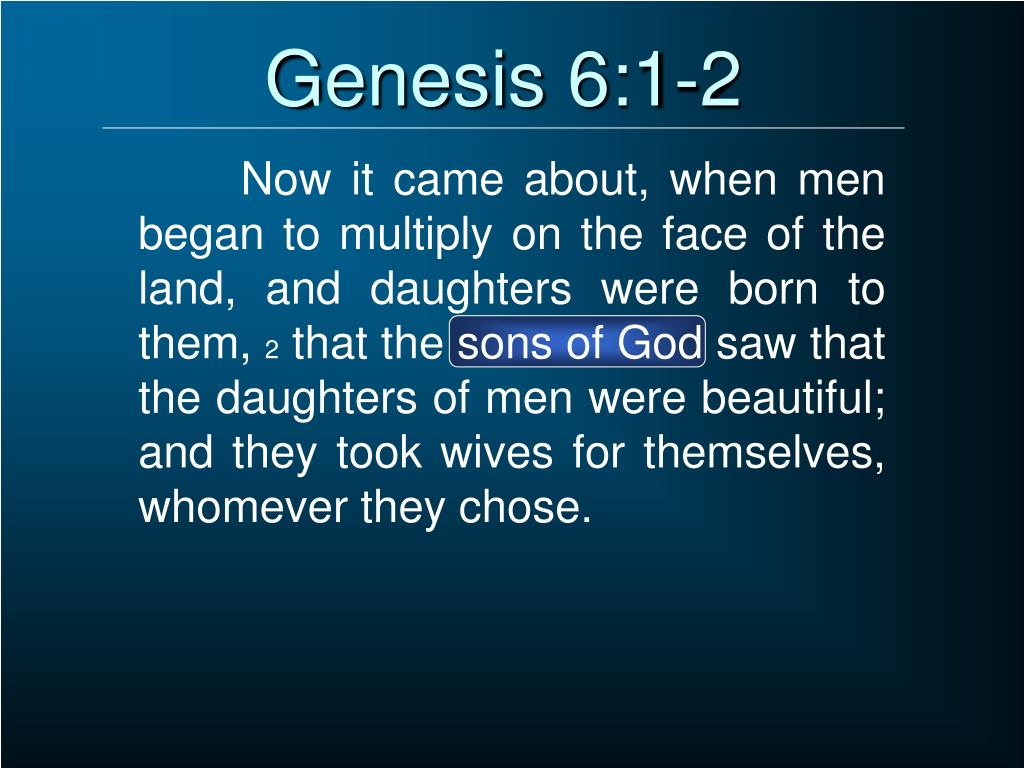 Genesis 6:1-2

Now it came about, when men began to multiply on the face of the land, and daughters were born to them, 2 that the sons of God saw that the daughters of men were beautiful; and they took wives for themselves, whomever they chose.